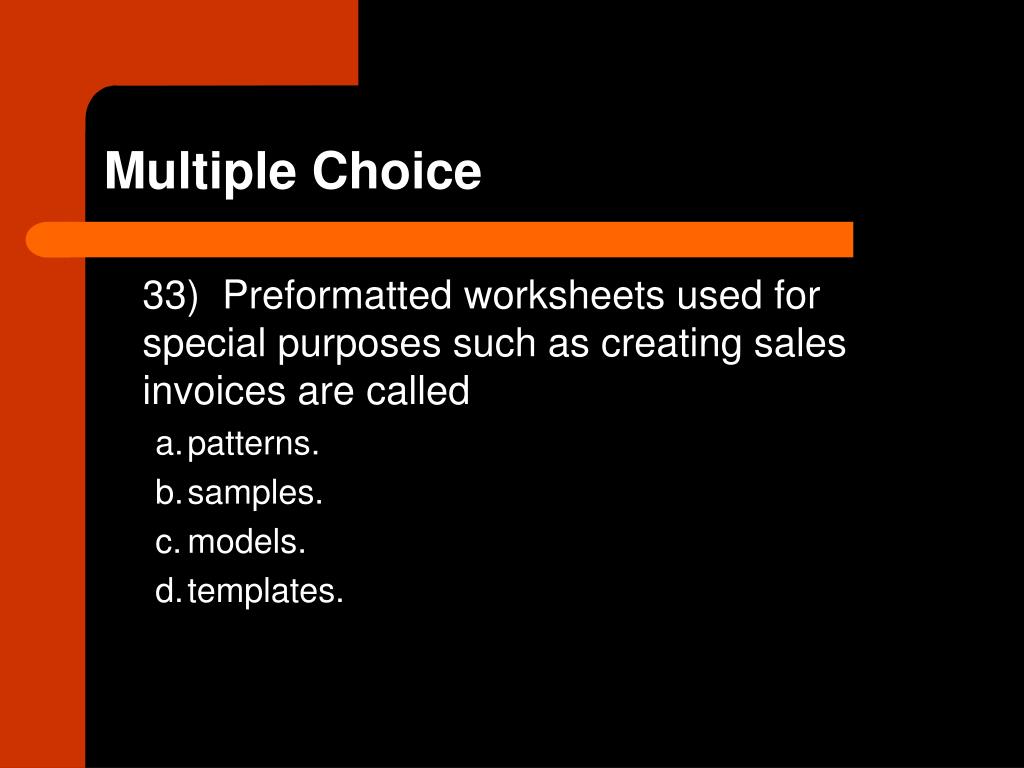 Multiple Choice

33) Preformatted worksheets used for special purposes such as creating sales invoices are called

a. patterns.
b. samples.
c. models.
d. templates.